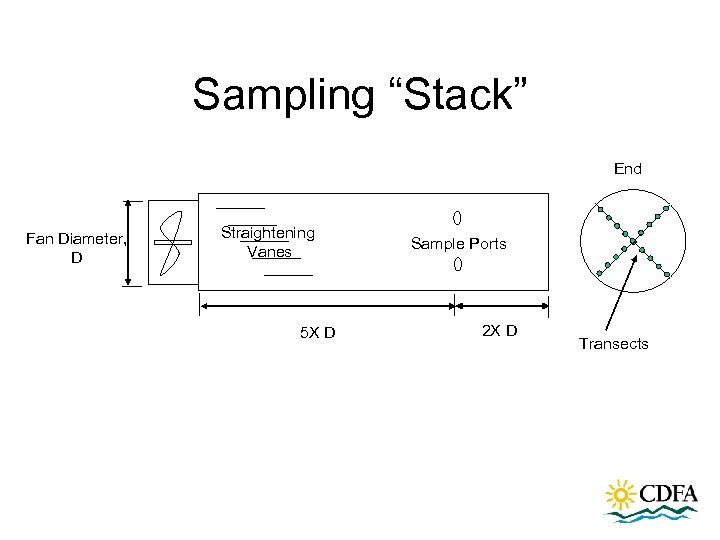 Sampling "Stack"

End

Fan Diameter, D

Straightening Vanes

0
Sample Ports
0

5X D

2X D

Transects

CDFA